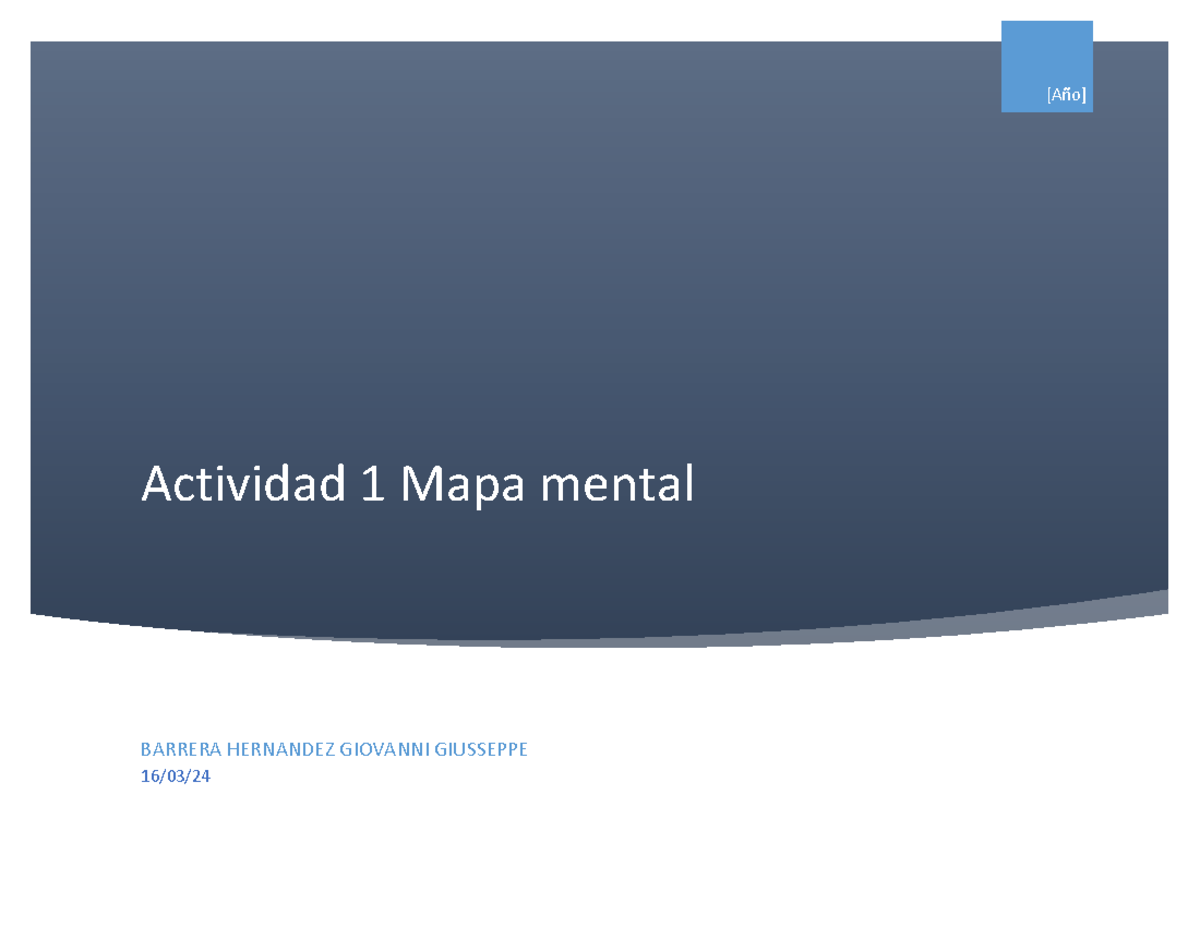 [Año]

Actividad 1 Mapa mental

BARRERA HERNANDEZ GIOVANNI GIUSSEPPE
16/03/24